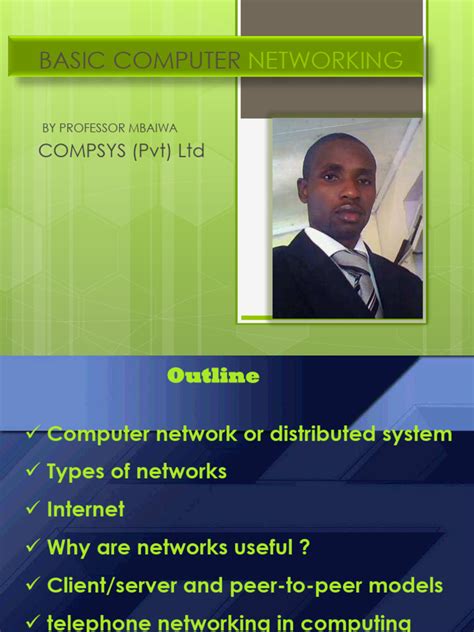 BASIC COMPUTER NETWORKING

BY PROFESSOR MBAIWA
COMPSYS (Pvt) Ltd

Outline

✓ Computer network or distributed system
✓ Types of networks
✓ Internet
✓ Why are networks useful ?
✓ Client/server and peer-to-peer models
✓ telephone networking in computing